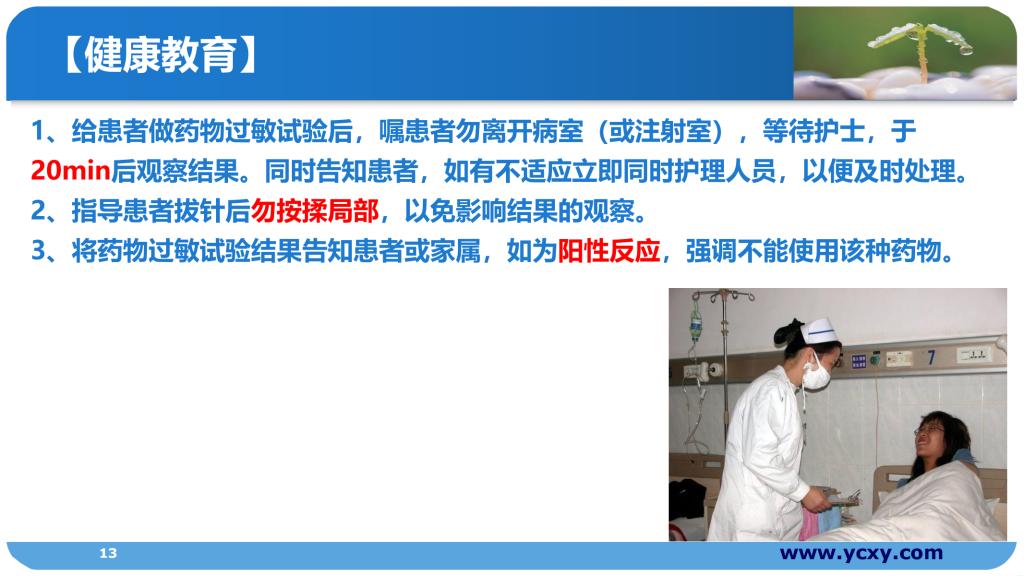 【健康教育】

1、给患者做药物过敏试验后，嘱患者勿离开病室（或注射室），等待护士，于20min后观察结果。同时告知患者，如有不适应立即同时护理人员，以便及时处理。
2、指导患者拔针后勿按揉局部，以免影响结果的观察。
3、将药物过敏试验结果告知患者或家属，如为阳性反应，强调不能使用该种药物。

7

13

www.ycxy.com